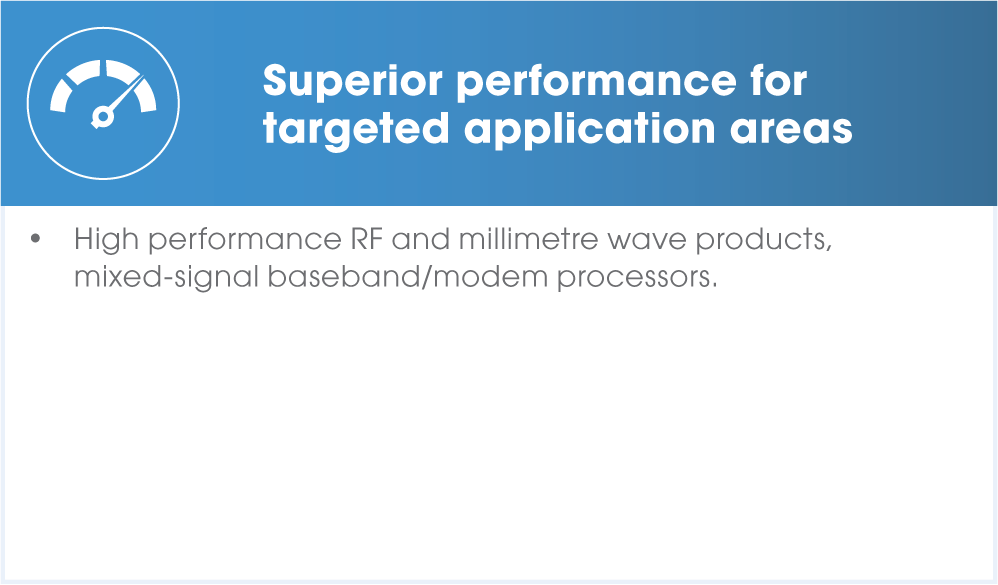 Superior performance for targeted application areas

• High performance RF and millimetre wave products, mixed-signal baseband/modem processors.